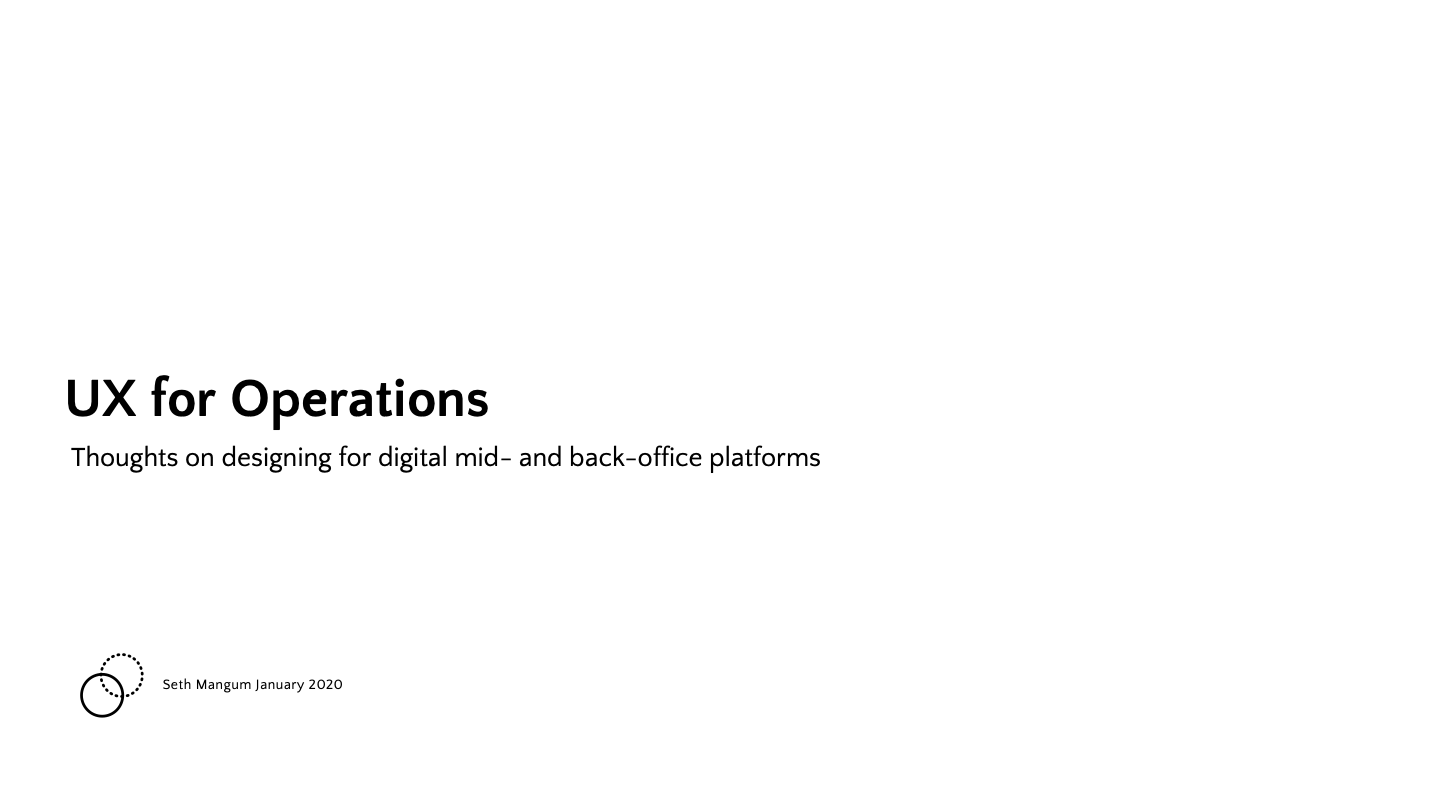 UX for Operations

Thoughts on designing for digital mid- and back-office platforms

Seth Mangum January 2020